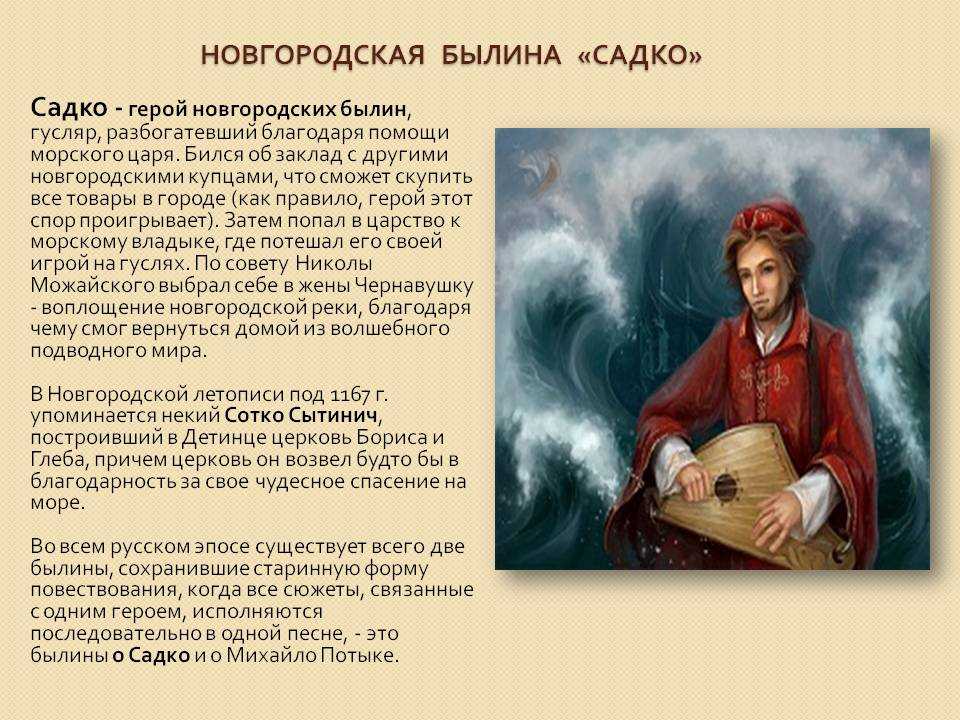 НОВГОРОДСКАЯ БЫЛИНА «САДКО»

Садко - герой новгородских былин, гусляр, разбогатевший благодаря помощи морского царя. Бился об заклад с другими новгородскими купцами, что сможет скупить все товары в городе (как правило, герой этот спор проигрывает). Затем попал в царство к морскому владыке, где потешал его своей игрой на гуслях. По совету Николы Можайского выбрал себе в жены Чернавушку - воплощение новгородской реки, благодаря чему смог вернуться домой из волшебного подводного мира.

В Новгородской летописи под 1167 г. упоминается некий Сотко Сытинич, построивший в Детинце церковь Бориса и Глеба, причем церковь он возвел будто бы в благодарность за свое чудесное спасение на море.

Во всем русском эпосе существует всего две былины, сохранившие старинную форму повествования, когда все сюжеты, связанные с одним героем, исполняются последовательно в одной песне, - это былины о Садко и о Михайло Потыке.